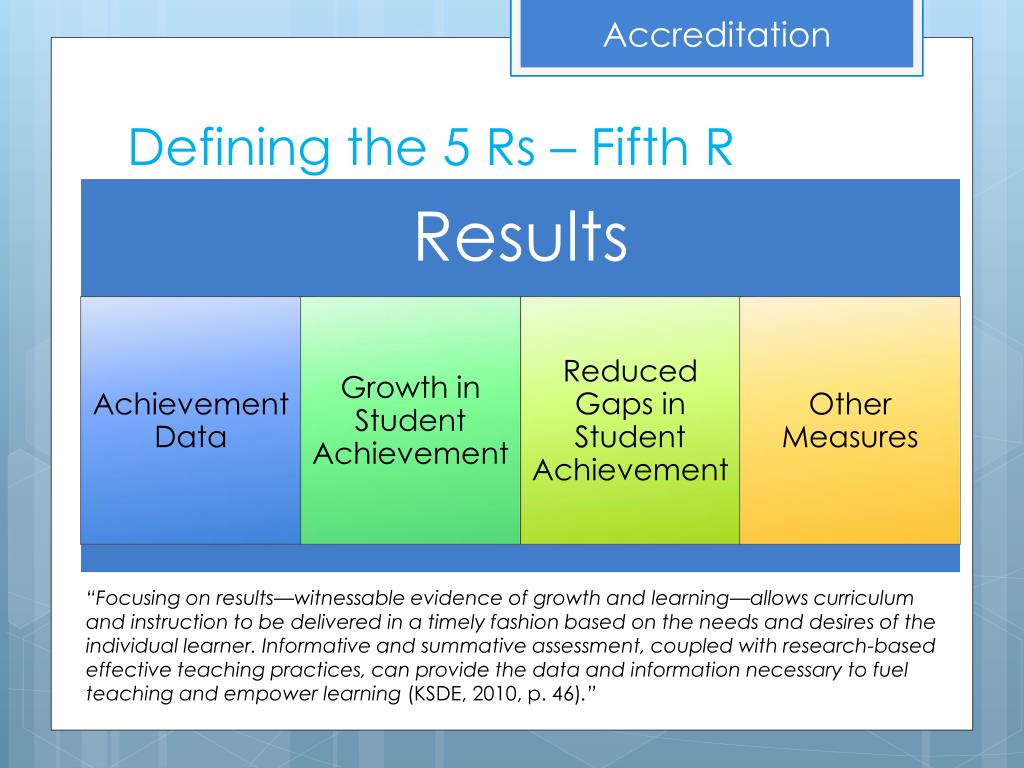 Accreditation

Defining the 5 Rs – Fifth R

Results

Achievement Data

Growth in Student Achievement

Reduced Gaps in Student Achievement

Other Measures

“Focusing on results—witnessable evidence of growth and learning—allows curriculum and instruction to be delivered in a timely fashion based on the needs and desires of the individual learner. Informative and summative assessment, coupled with research-based effective teaching practices, can provide the data and information necessary to fuel teaching and empower learning (KSDE, 2010, p. 46).”